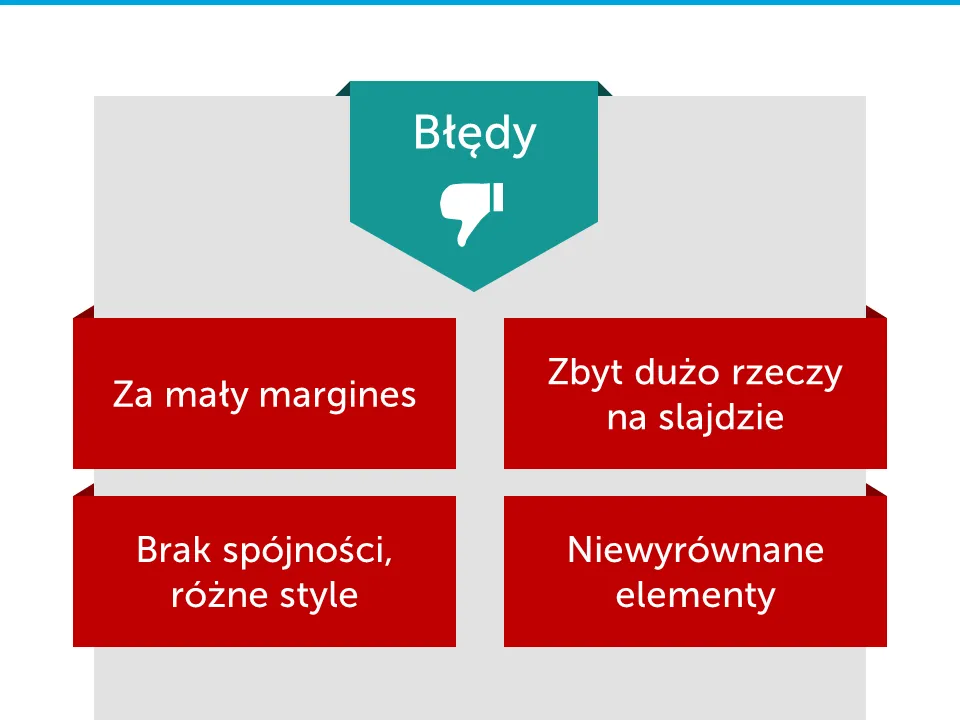 Błędy

Za mały margines

Zbyt dużo rzeczy na slajdzie

Brak spójności, różne style

Niewyrównane elementy